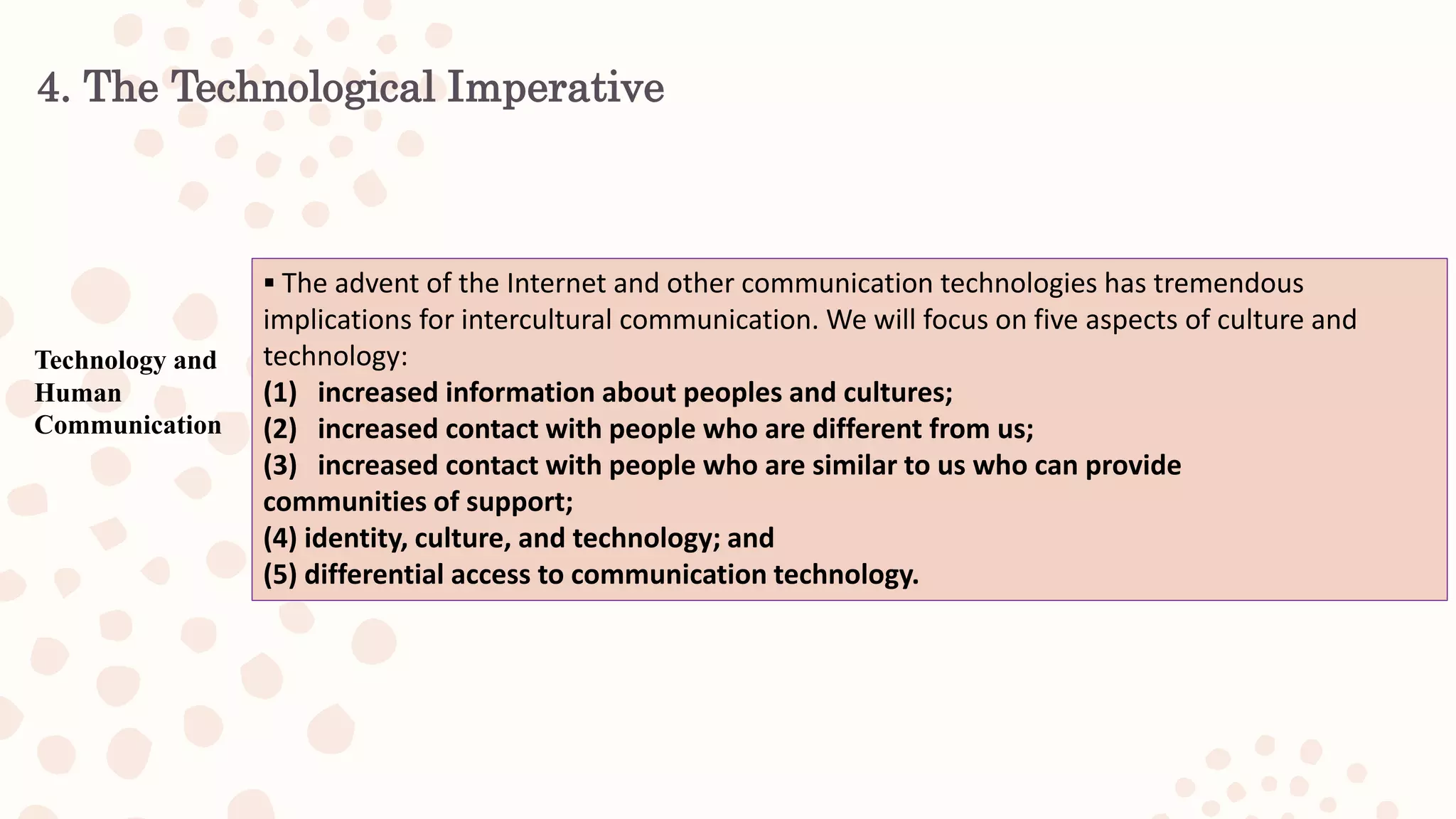 4. The Technological Imperative

Technology and Human Communication

▪ The advent of the Internet and other communication technologies has tremendous implications for intercultural communication. We will focus on five aspects of culture and technology:
(1) increased information about peoples and cultures;
(2) increased contact with people who are different from us;
(3) increased contact with people who are similar to us who can provide communities of support;
(4) identity, culture, and technology; and
(5) differential access to communication technology.